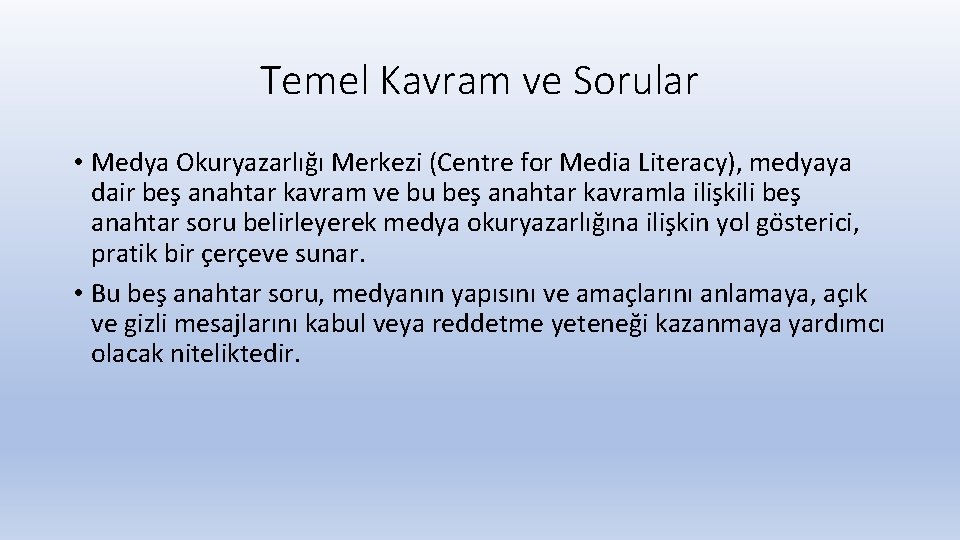 Temel Kavram ve Sorular

• Medya Okuryazarlığı Merkezi (Centre for Media Literacy), medyaya dair beş anahtar kavram ve bu beş anahtar kavramla ilişkili beş anahtar soru belirleyerek medya okuryazarlığına ilişkin yol gösterici, pratik bir çerçeve sunar.

• Bu beş anahtar soru, medyanın yapısını ve amaçlarını anlamaya, açık ve gizli mesajlarını kabul veya reddetme yeteneği kazanmaya yardımcı olacak niteliktedir.